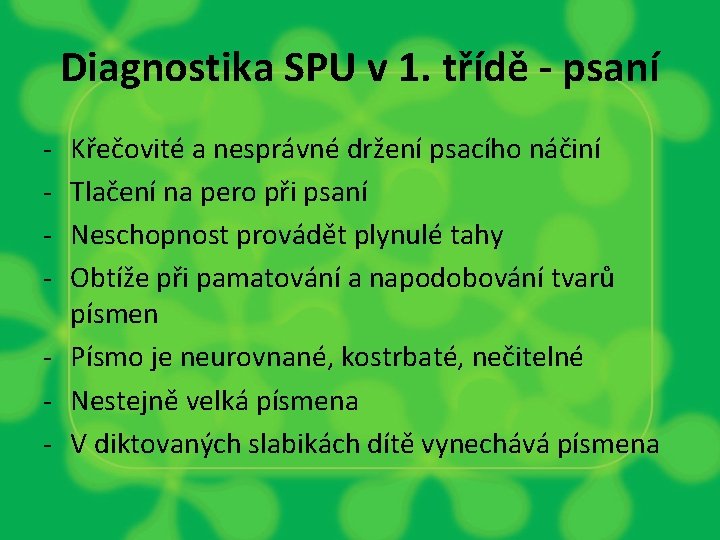 Diagnostika SPU v 1. třídě - psaní

- Křečovité a nesprávné držení psacího náčiní
- Tlačení na pero při psaní
- Neschopnost provádět plynulé tahy
- Obtíže při pamatování a napodobování tvarů písmen
- Písmo je neurovnané, kostrbaté, nečitelné
- Nestejně velká písmena
- V diktovaných slabikách dítě vynechává písmena